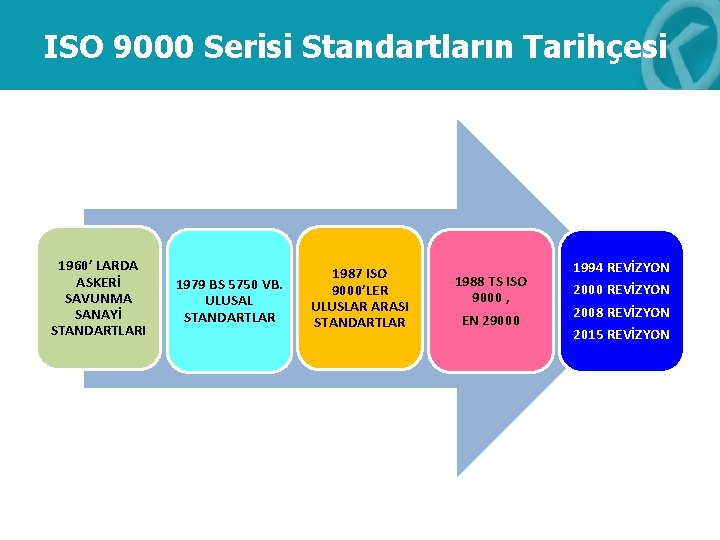 ISO 9000 Serisi Standartların Tarihçesi

1960' LARDA ASKERİ SAVUNMA SANAYİ STANDARTLARI

1979 BS 5750 VB. ULUSAL STANDARTLAR

1987 ISO 9000'LER ULUSLAR ARASI STANDARTLAR

1988 TS ISO 9000 ,

EN 29000

1994 REVİZYON
2000 REVİZYON
2008 REVİZYON
2015 REVİZYON